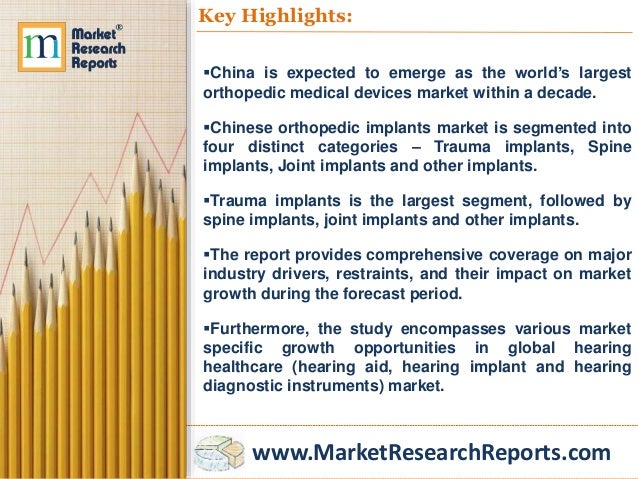 m Market® Research Reports

Key Highlights:

▪China is expected to emerge as the world's largest orthopedic medical devices market within a decade.

▪Chinese orthopedic implants market is segmented into four distinct categories – Trauma implants, Spine implants, Joint implants and other implants.

▪Trauma implants is the largest segment, followed by spine implants, joint implants and other implants.

▪The report provides comprehensive coverage on major industry drivers, restraints, and their impact on market growth during the forecast period.

▪Furthermore, the study encompasses various market specific growth opportunities in global hearing healthcare (hearing aid, hearing implant and hearing diagnostic instruments) market.

www.MarketResearchReports.com